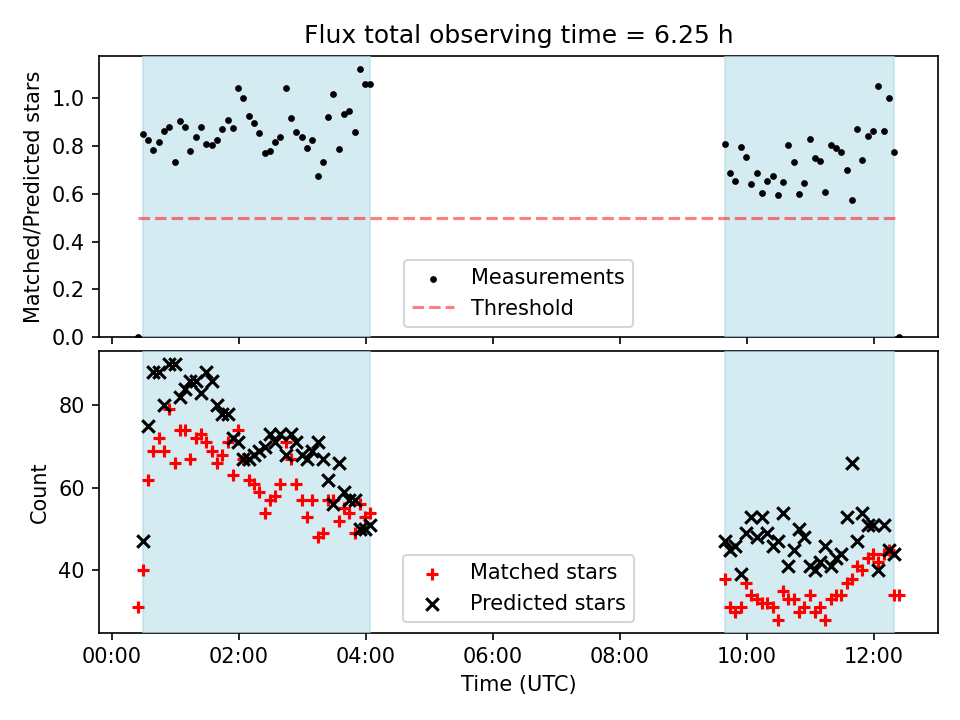 Flux total observing time = 6.25 h

Matched/Predicted stars

1.0
0.8
0.6
0.4
0.2
0.0

Measurements
Threshold

Count

80
60
40

Matched stars
Predicted stars

00:00
02:00
04:00
06:00
08:00
10:00
12:00

Time (UTC)